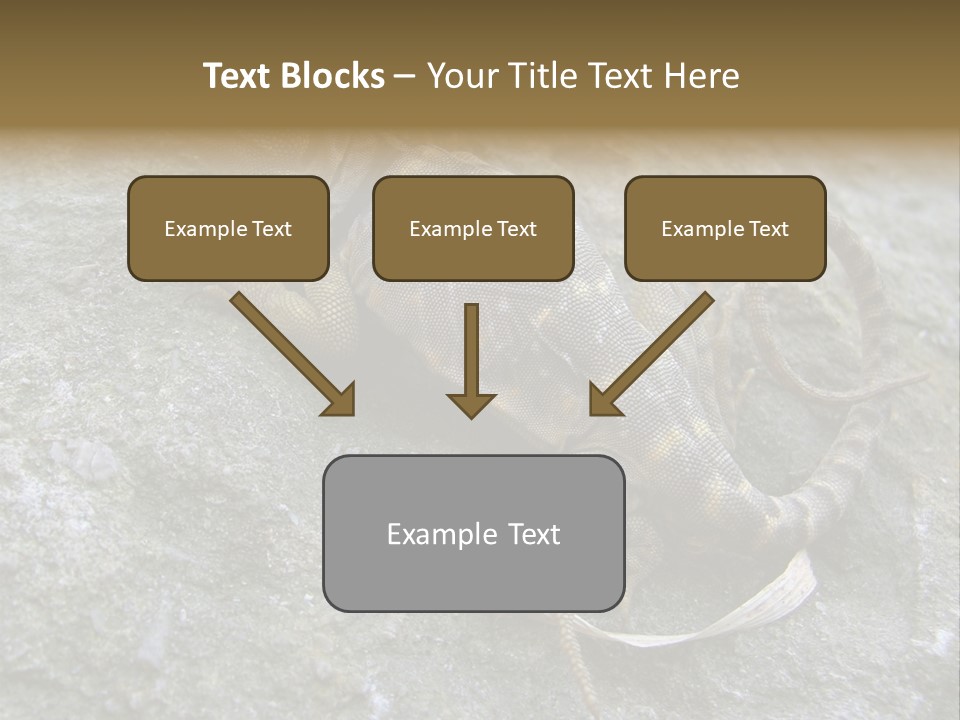 Text Blocks – Your Title Text Here

Example Text

Example Text

Example Text

Example Text